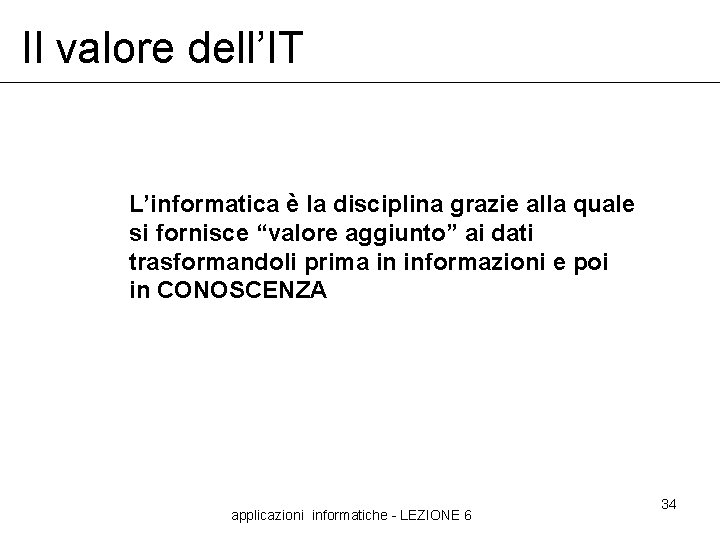 Il valore dell’IT

L’informatica è la disciplina grazie alla quale si fornisce “valore aggiunto” ai dati trasformandoli prima in informazioni e poi in CONOSCENZA

applicazioni informatiche - LEZIONE 6

34